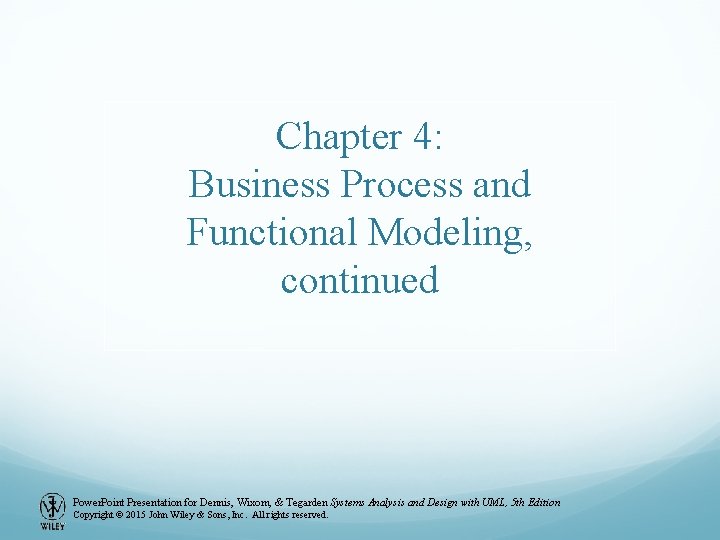 Chapter 4:
Business Process and Functional Modeling, continued

WILEY

PowerPoint Presentation for Dennis, Wixom, & Tegarden Systems Analysis and Design with UML, 5th Edition
Copyright © 2015 John Wiley & Sons, Inc. All rights reserved.